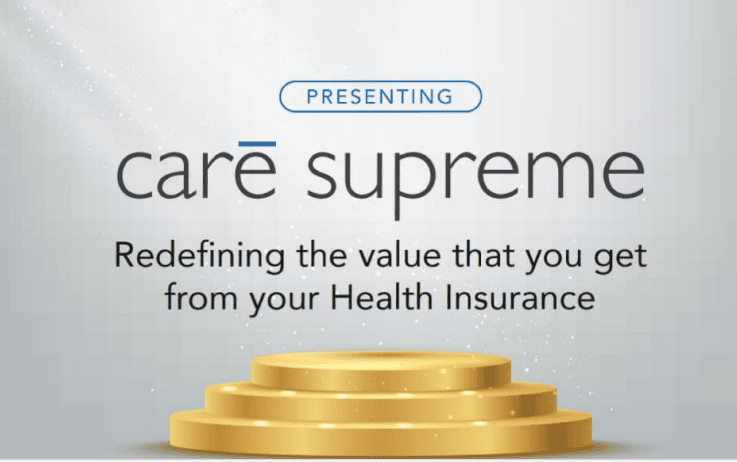 PRESENTING

carē supreme

Redefining the value that you get from your Health Insurance